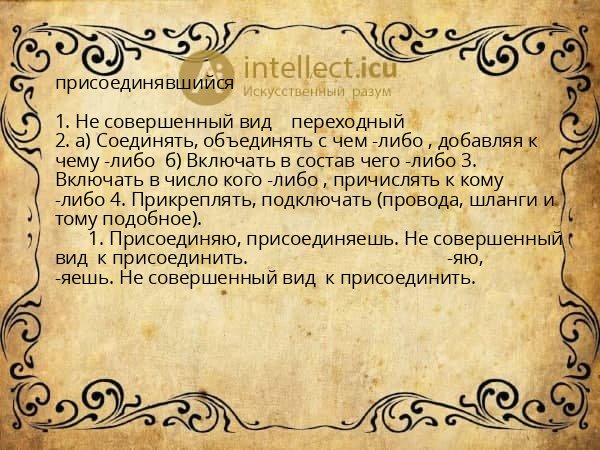 intellect.icu
Искусственный разум

присоединявшийся

1. Не совершенный вид переходный
2. а) Соединять, объединять с чем -либо , добавляя к чему -либо б) Включать в состав чего -либо 3. Включать в число кого -либо , причислять к кому -либо 4. Прикреплять, подключать (провода, шланги и тому подобное).

1. Присоединяю, присоединяешь. Не совершенный вид к присоединить. -яю, -яешь. Не совершенный вид к присоединить.